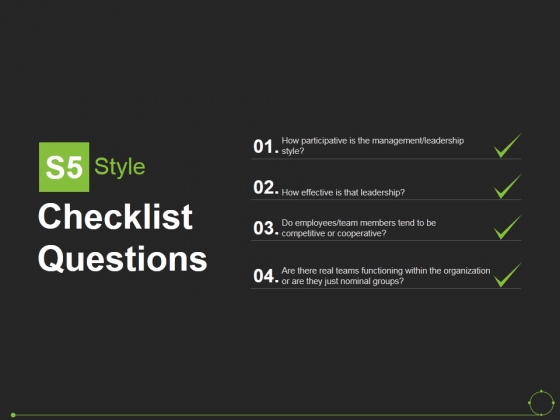 S5 Style

Checklist Questions

01. How participative is the management/leadership style?

02. How effective is that leadership?

03. Do employees/team members tend to be competitive or cooperative?

04. Are there real teams functioning within the organization or are they just nominal groups?